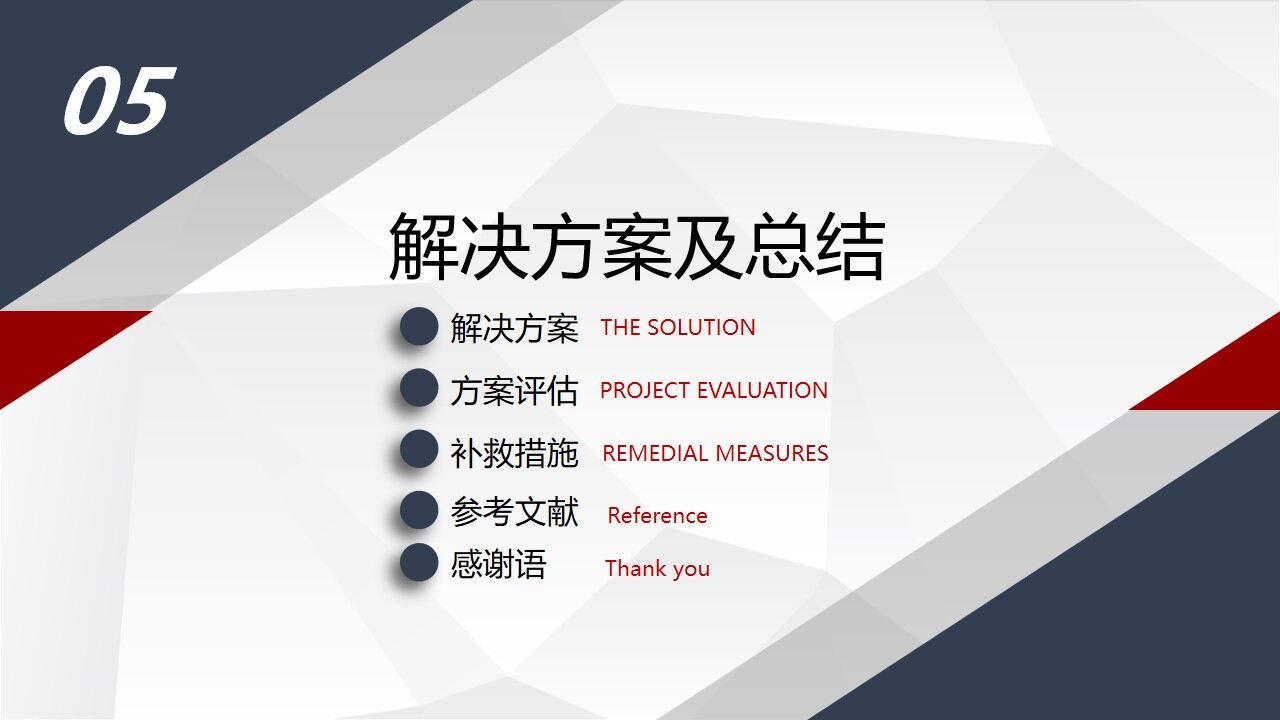 05

解决方案及总结

解决方案 THE SOLUTION

方案评估 PROJECT EVALUATION

补救措施 REMEDIAL MEASURES

参考文献 Reference

感谢语 Thank you